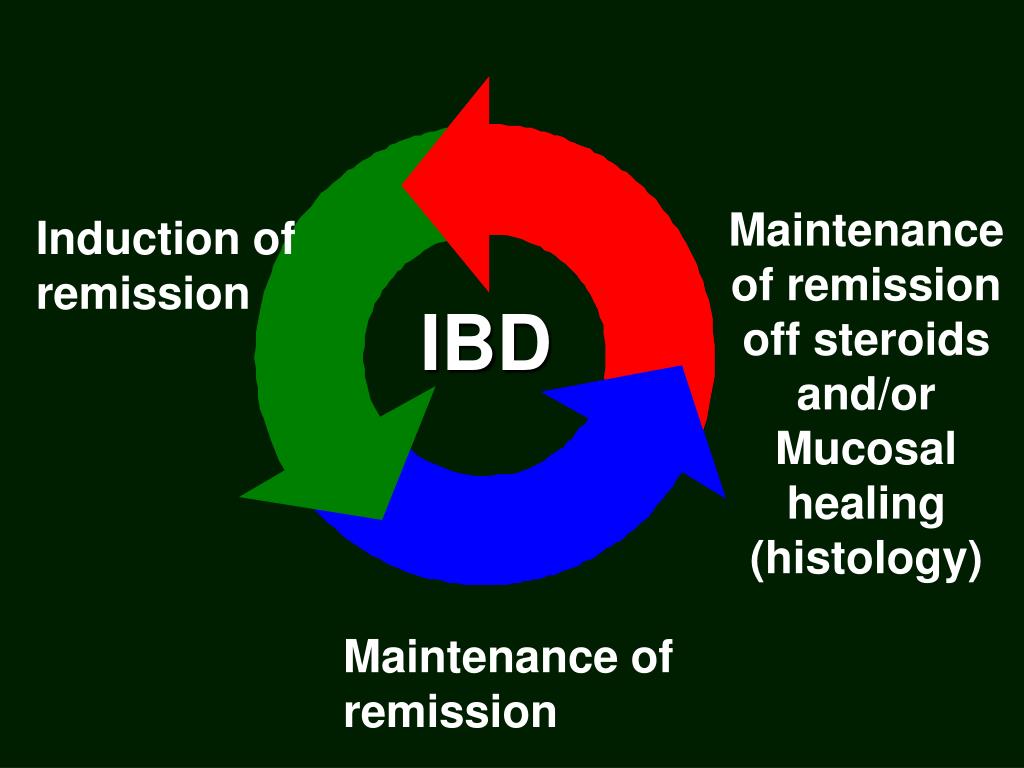 Induction of remission

IBD

Maintenance of remission off steroids and/or Mucosal healing (histology)

Maintenance of remission